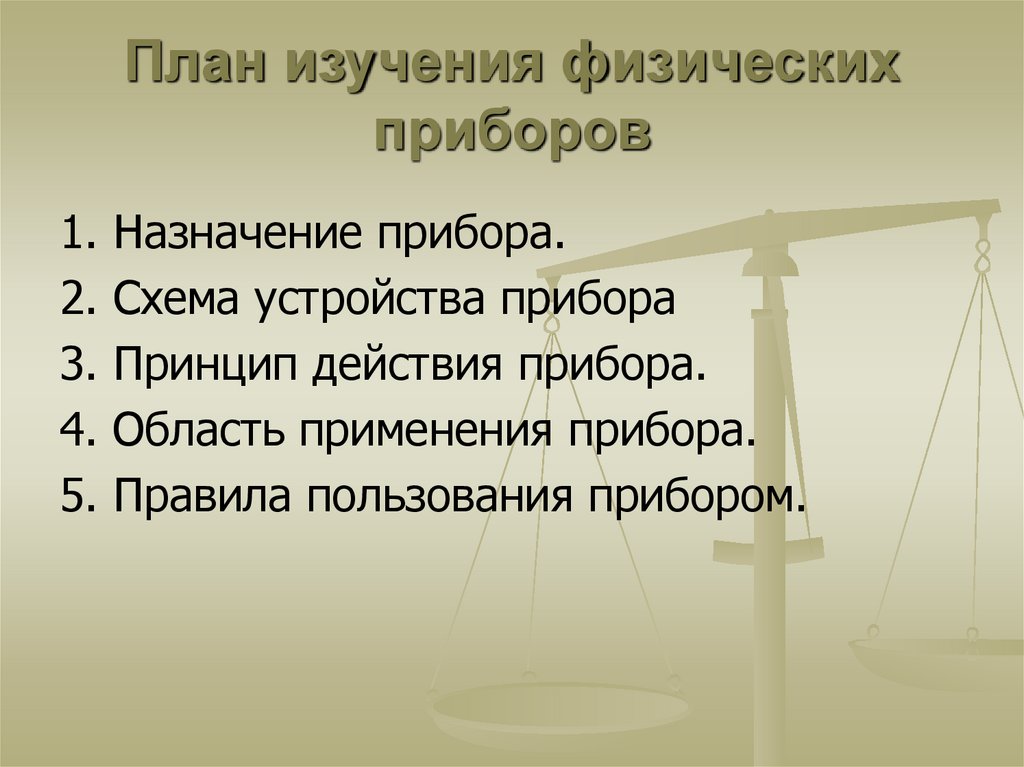 План изучения физических приборов

1. Назначение прибора.
2. Схема устройства прибора
3. Принцип действия прибора.
4. Область применения прибора.
5. Правила пользования прибором.